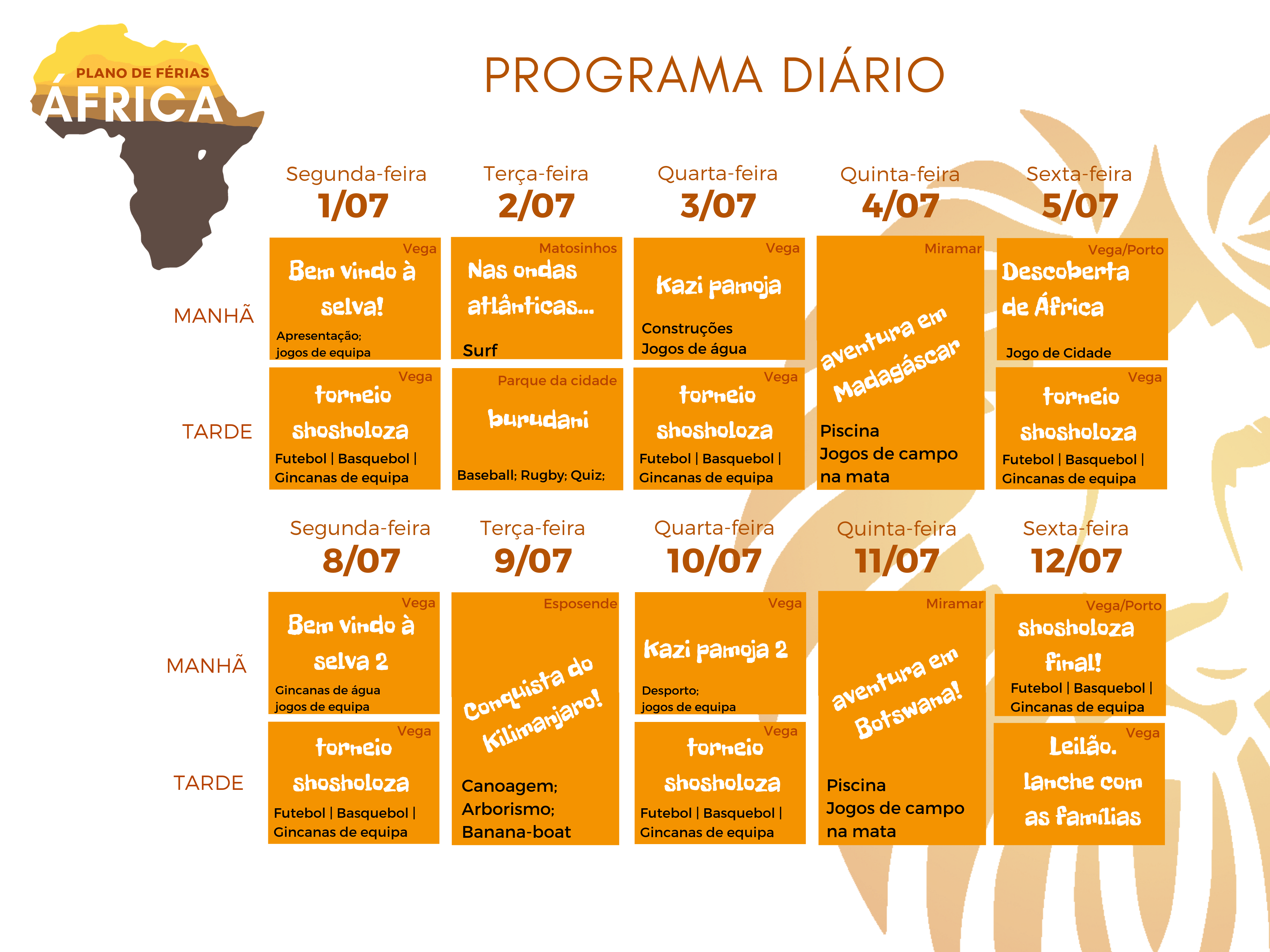 PLANO DE FÉRIAS
ÁFRICA

PROGRAMA DIÁRIO

| | Segunda-feira 1/07 | Terça-feira 2/07 | Quarta-feira 3/07 | Quinta-feira 4/07 | Sexta-feira 5/07 |
|---|---|---|---|---|---|
| MANHÃ | Vega Bem vindo à selva! Apresentação; jogos de equipa | Matosinhos Nas ondas atlânticas... Surf | Vega Kazi pamoja Construções Jogos de água | Miramar aventura em Madagáscar Piscina Jogos de campo na mata | Vega/Porto Descoberta de África Jogo de Cidade |
| TARDE | Vega torneio shosholoza Futebol \| Basquebol \| Gincanas de equipa | Parque da cidade burudani Baseball; Rugby; Quiz; | Vega torneio shosholoza Futebol \| Basquebol \| Gincanas de equipa | | Vega torneio shosholoza Futebol \| Basquebol \| Gincanas de equipa |

| | Segunda-feira 8/07 | Terça-feira 9/07 | Quarta-feira 10/07 | Quinta-feira 11/07 | Sexta-feira 12/07 |
|---|---|---|---|---|---|
| MANHÃ | Vega Bem vindo à selva 2 Gincanas de água jogos de equipa | Esposende Conquista do Kilimanjaro! Canoagem; Arborismo; Banana-boat | Vega Kazi pamoja 2 Desporto; jogos de equipa | Miramar aventura em Botswana! Piscina Jogos de campo na mata | Vega/Porto shosholoza final! Futebol \| Basquebol \| Gincanas de equipa |
| TARDE | Vega torneio shosholoza Futebol \| Basquebol \| Gincanas de equipa | | Vega torneio shosholoza Futebol \| Basquebol \| Gincanas de equipa | | Vega Leilão. lanche com as famílias |